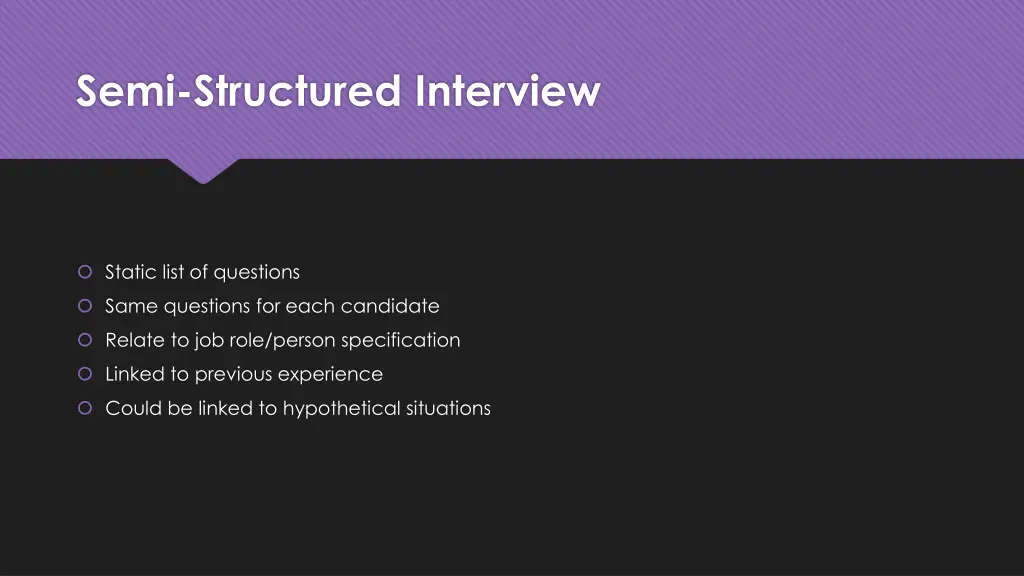 Semi-Structured Interview

Static list of questions
Same questions for each candidate
Relate to job role/person specification
Linked to previous experience
Could be linked to hypothetical situations